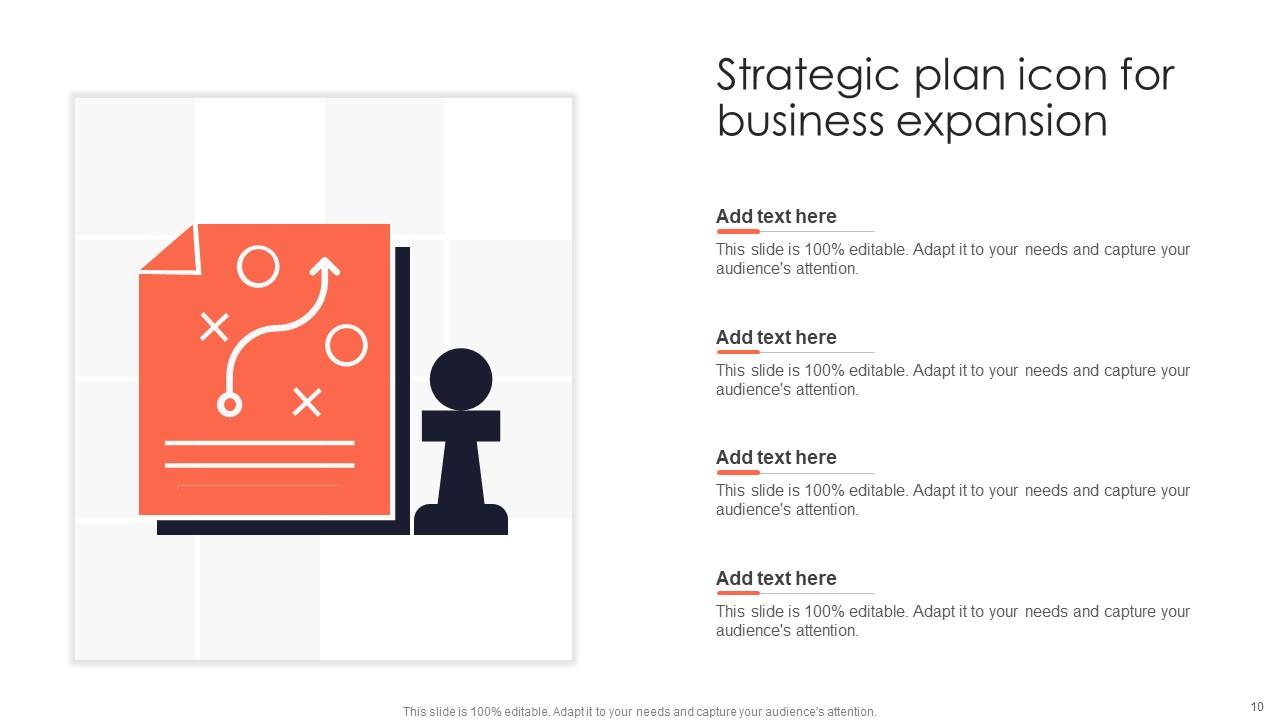 Strategic plan icon for business expansion

Add text here

This slide is 100% editable. Adapt it to your needs and capture your audience's attention.

Add text here

This slide is 100% editable. Adapt it to your needs and capture your audience's attention.

Add text here

This slide is 100% editable. Adapt it to your needs and capture your audience's attention.

Add text here

This slide is 100% editable. Adapt it to your needs and capture your audience's attention.

This slide is 100% editable. Adapt it to your needs and capture your audience's attention.

10